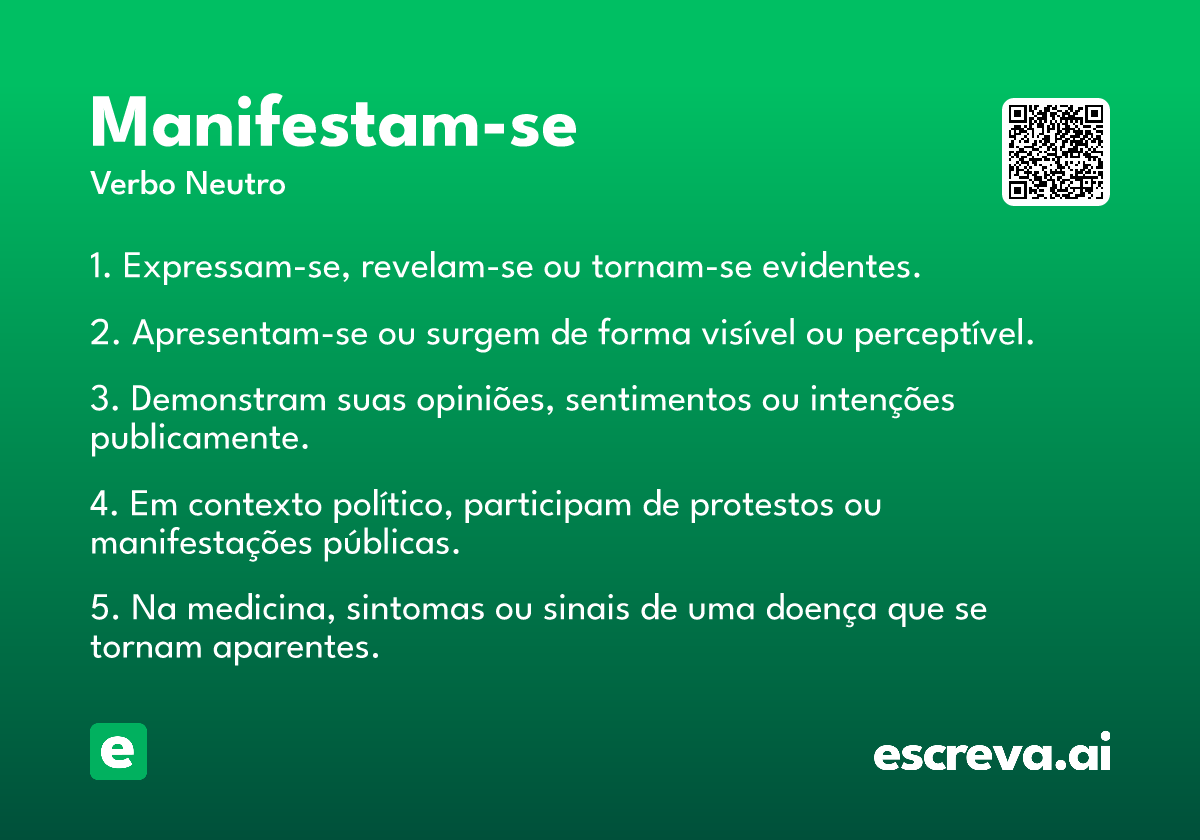 Manifestam-se
Verbo Neutro

1. Expressam-se, revelam-se ou tornam-se evidentes.

2. Apresentam-se ou surgem de forma visível ou perceptível.

3. Demonstram suas opiniões, sentimentos ou intenções publicamente.

4. Em contexto político, participam de protestos ou manifestações públicas.

5. Na medicina, sintomas ou sinais de uma doença que se tornam aparentes.

e

escreva.ai